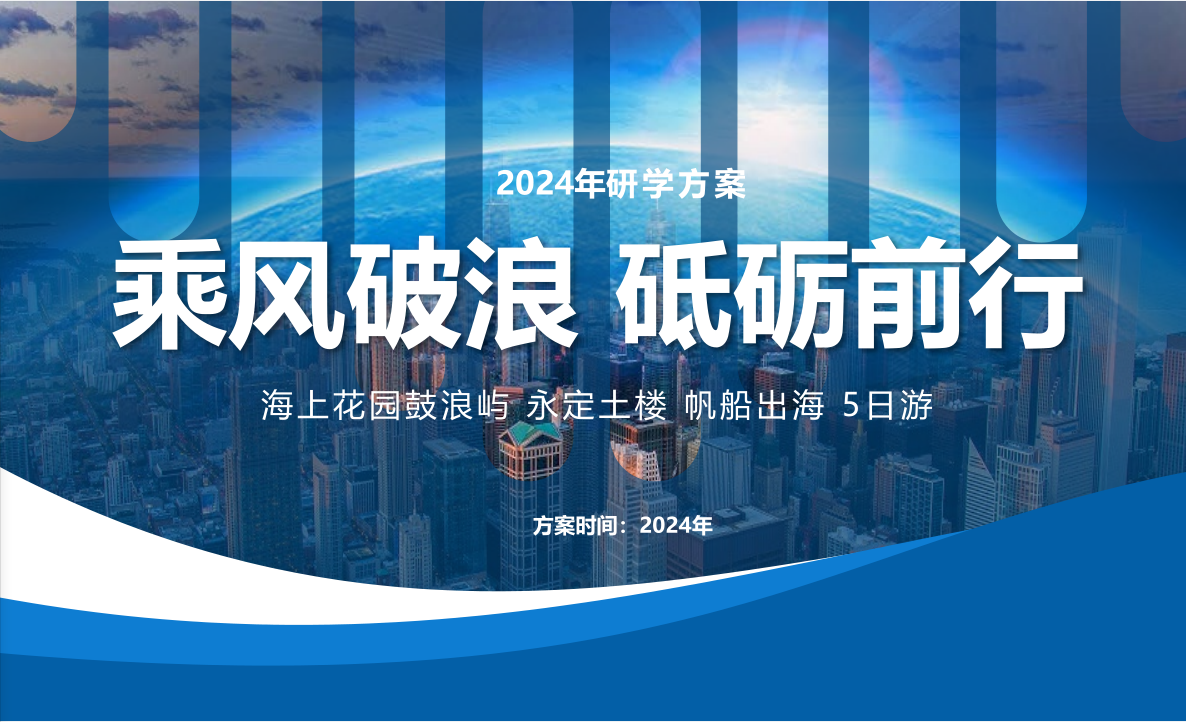 2024年研学方案

乘风破浪 砥砺前行

海上花园鼓浪屿 永定土楼 帆船出海 5日游

方案时间：2024年